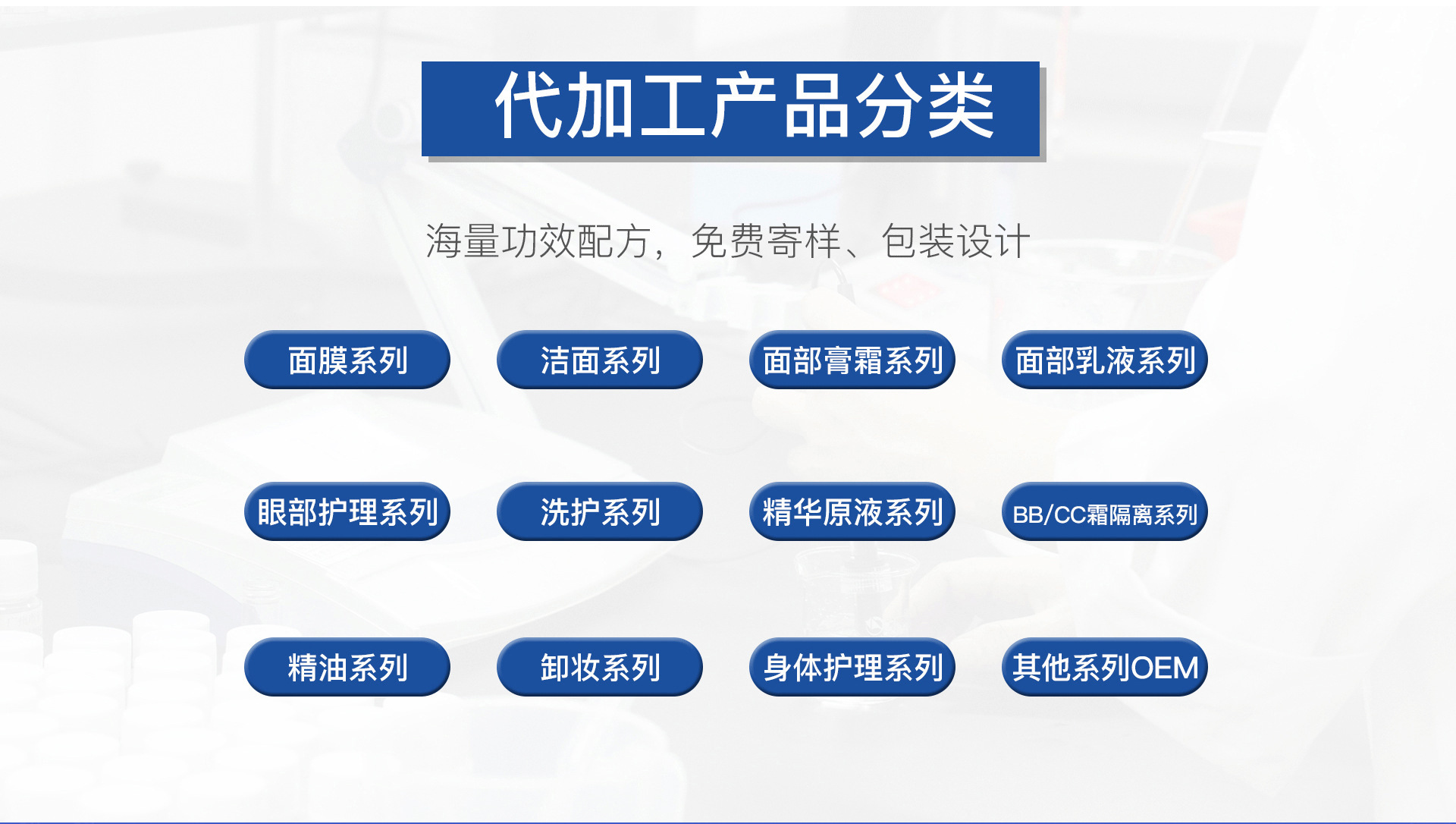 代加工产品分类

海量功效配方，免费寄样、包装设计

面膜系列

洁面系列

面部膏霜系列

面部乳液系列

眼部护理系列

洗护系列

精华原液系列

BB/CC霜隔离系列

精油系列

卸妆系列

身体护理系列

其他系列OEM